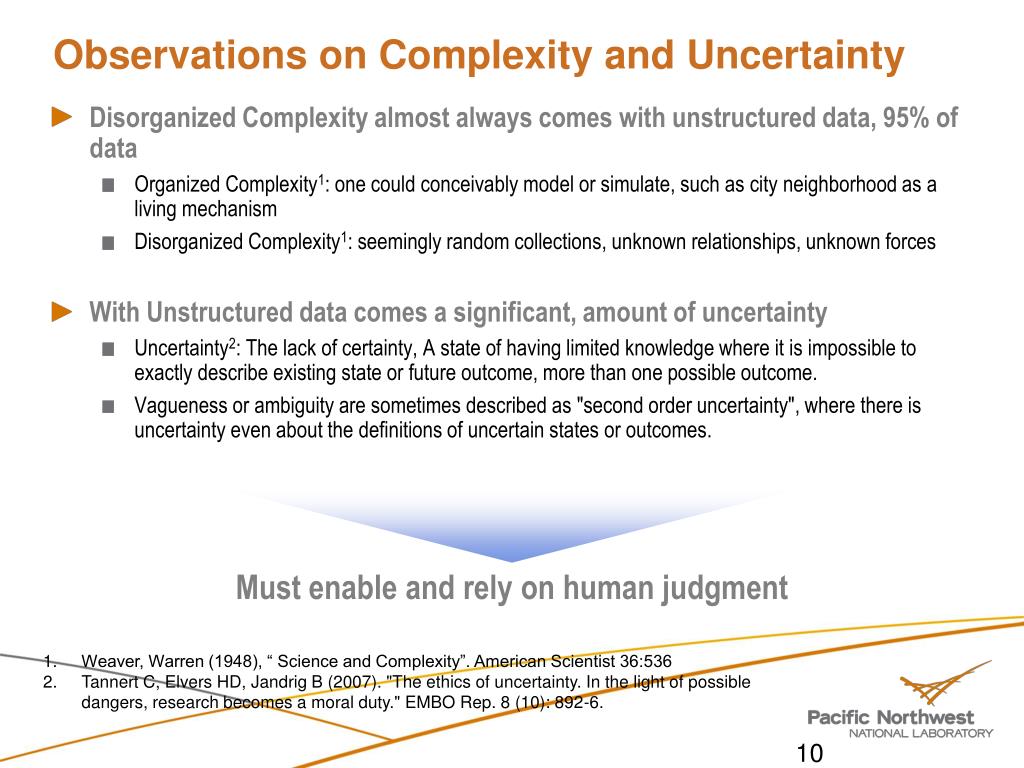 Observations on Complexity and Uncertainty

Disorganized Complexity almost always comes with unstructured data, 95% of data

Organized Complexity$^1$: one could conceivably model or simulate, such as city neighborhood as a living mechanism

Disorganized Complexity$^1$: seemingly random collections, unknown relationships, unknown forces

With Unstructured data comes a significant, amount of uncertainty

Uncertainty$^2$: The lack of certainty, A state of having limited knowledge where it is impossible to exactly describe existing state or future outcome, more than one possible outcome.

Vagueness or ambiguity are sometimes described as "second order uncertainty", where there is uncertainty even about the definitions of uncertain states or outcomes.

Must enable and rely on human judgment

1. Weaver, Warren (1948), “ Science and Complexity”. American Scientist 36:536
2. Tannert C, Elvers HD, Jandrig B (2007). "The ethics of uncertainty. In the light of possible dangers, research becomes a moral duty." EMBO Rep. 8 (10): 892-6.

Pacific Northwest
NATIONAL LABORATORY

10